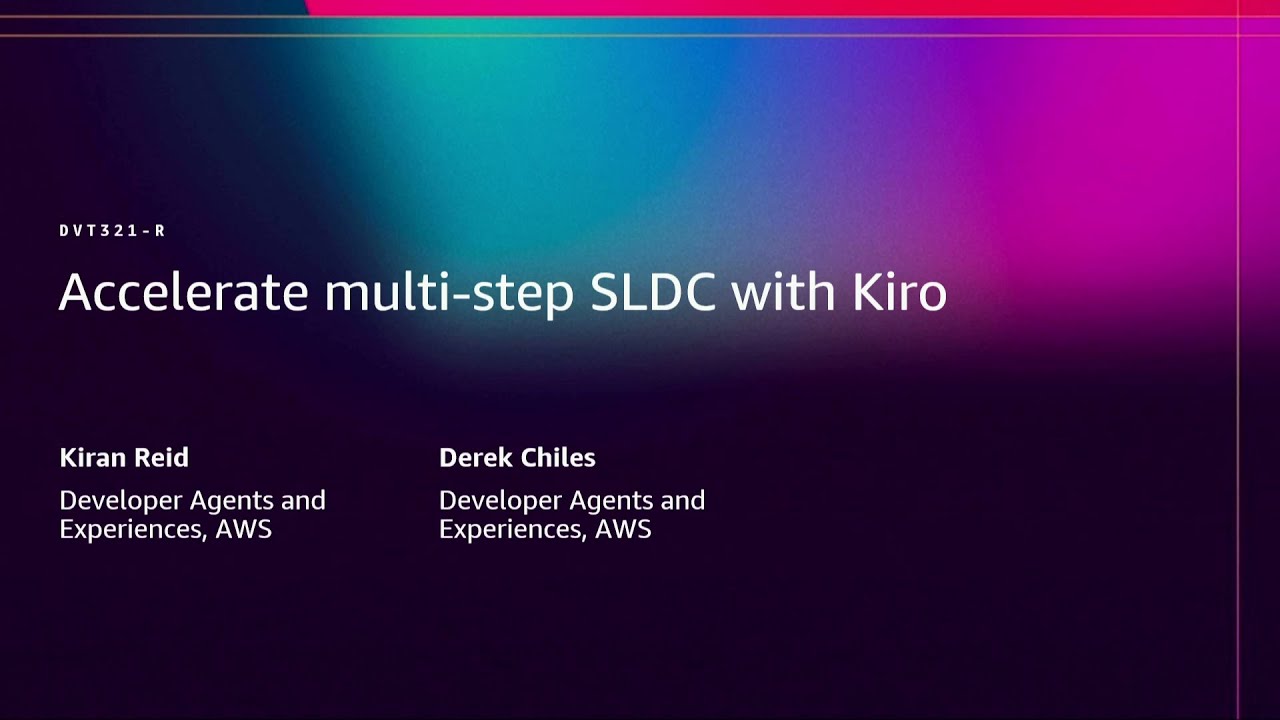 DVT321-R

Accelerate multi-step SLDC with Kiro

Kiran Reid

Developer Agents and Experiences, AWS

Derek Chiles

Developer Agents and Experiences, AWS